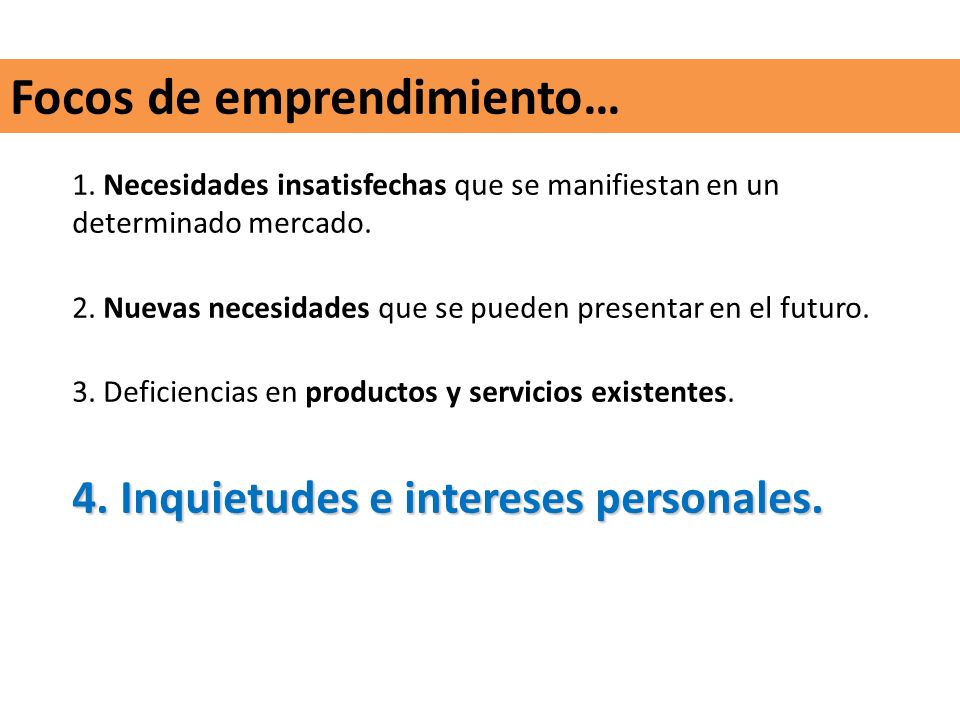 Focos de emprendimiento…

1. Necesidades insatisfechas que se manifiestan en un determinado mercado.

2. Nuevas necesidades que se pueden presentar en el futuro.

3. Deficiencias en productos y servicios existentes.

4. Inquietudes e intereses personales.